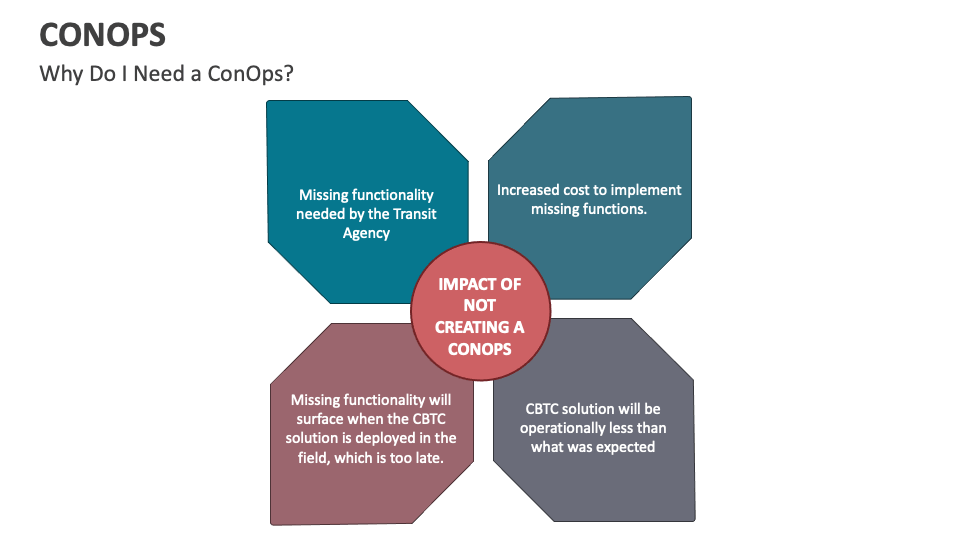 CONOPS

Why Do I Need a ConOps?

Missing functionality needed by the Transit Agency

Increased cost to implement missing functions.

IMPACT OF NOT CREATING A CONOPS

Missing functionality will surface when the CBTC solution is deployed in the field, which is too late.

CBTC solution will be operationally less than what was expected